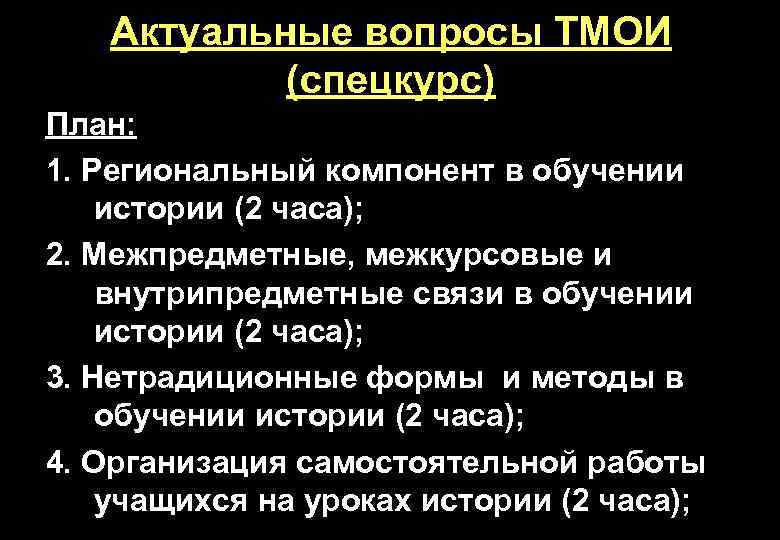 Актуальные вопросы ТМОИ (спецкурс)

План:

1. Региональный компонент в обучении истории (2 часа);

2. Межпредметные, межкурсовые и внутрипредметные связи в обучении истории (2 часа);

3. Нетрадиционные формы и методы в обучении истории (2 часа);

4. Организация самостоятельной работы учащихся на уроках истории (2 часа);